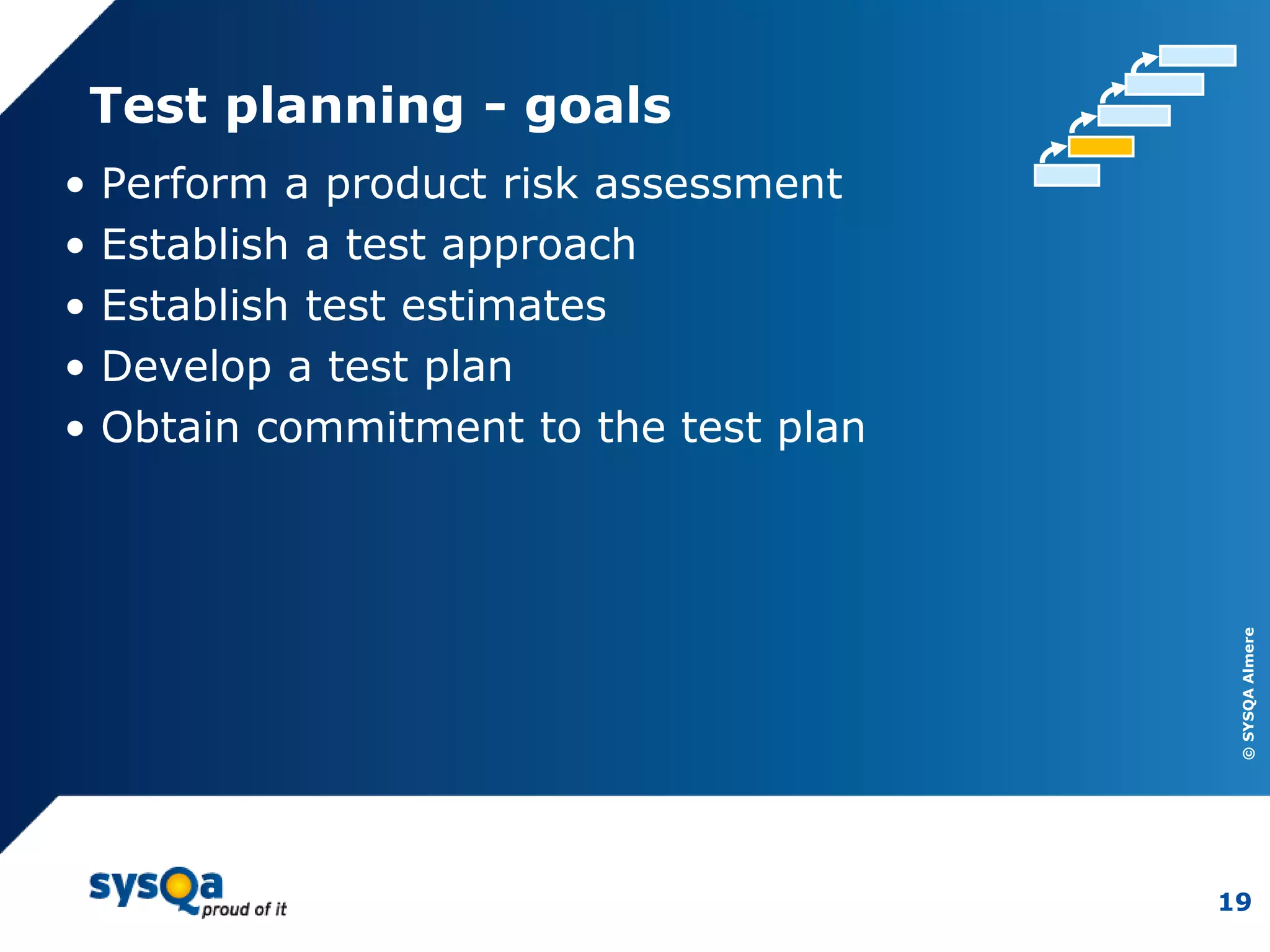 Test planning - goals

• Perform a product risk assessment
• Establish a test approach
• Establish test estimates
• Develop a test plan
• Obtain commitment to the test plan

© SYSQA Almere

sysQa proud of it

19